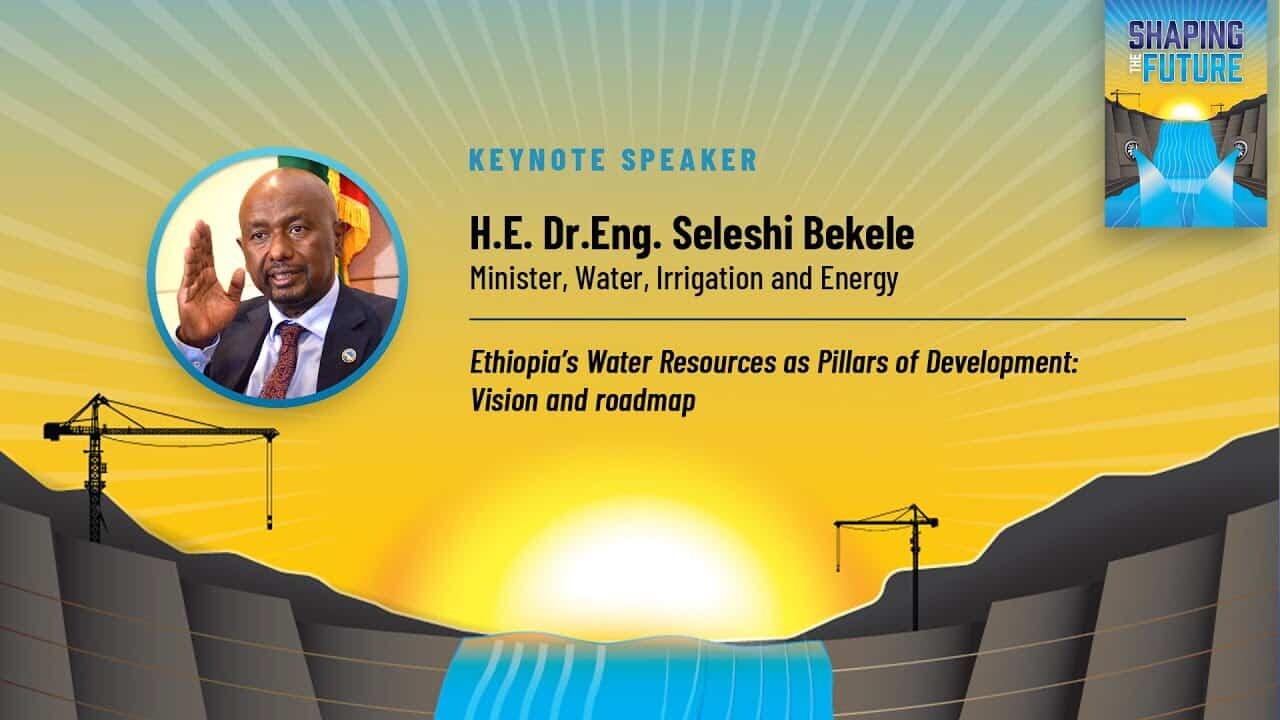 SHAPING THE FUTURE

KEYNOTE SPEAKER

H.E. Dr.Eng. Seleshi Bekele
Minister, Water, Irrigation and Energy

Ethiopia's Water Resources as Pillars of Development: Vision and roadmap